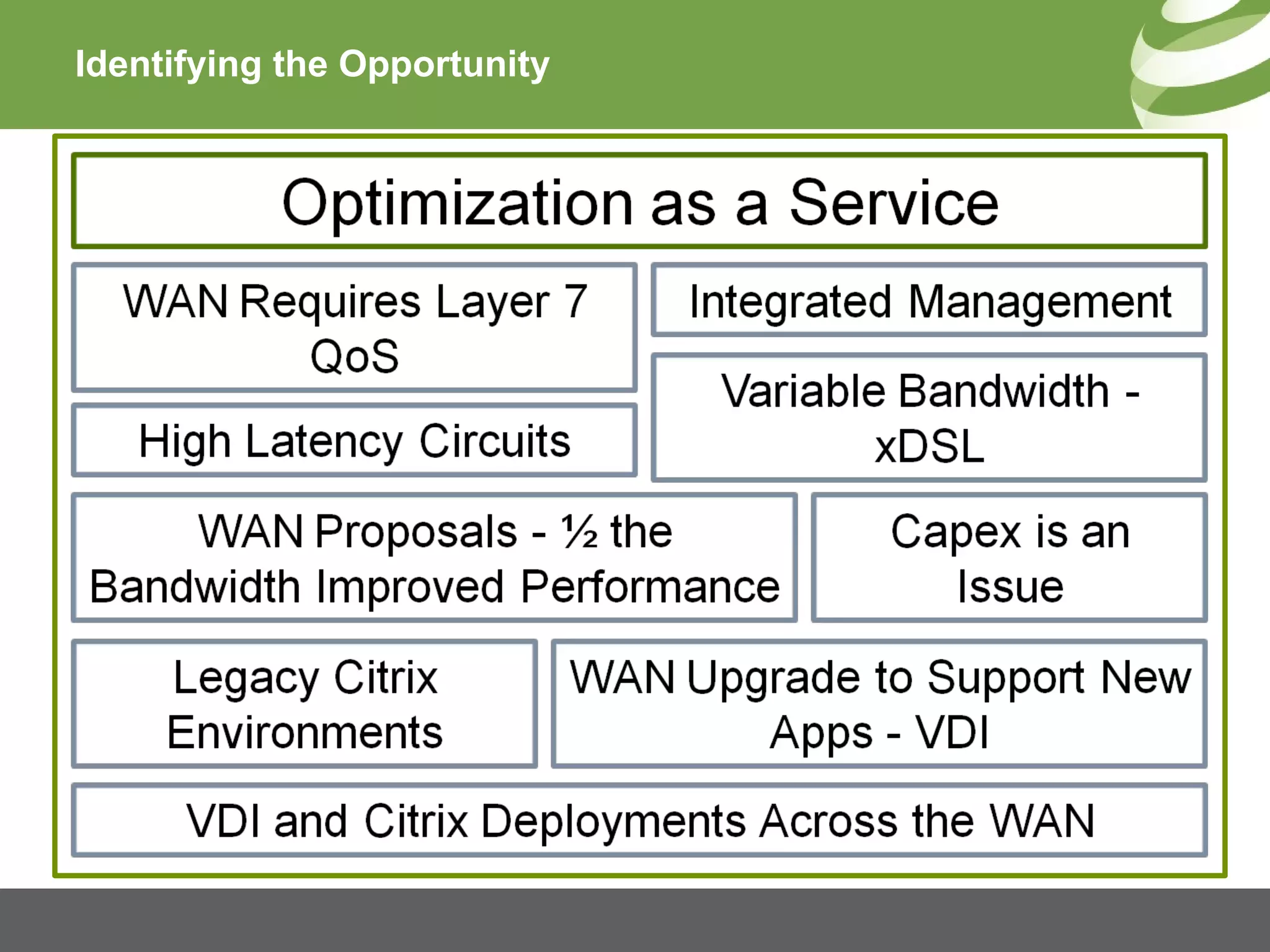 Identifying the Opportunity

Optimization as a Service

WAN Requires Layer 7 QoS

Integrated Management

High Latency Circuits

Variable Bandwidth - xDSL

WAN Proposals - ½ the Bandwidth Improved Performance

Capex is an Issue

Legacy Citrix Environments

WAN Upgrade to Support New Apps - VDI

VDI and Citrix Deployments Across the WAN